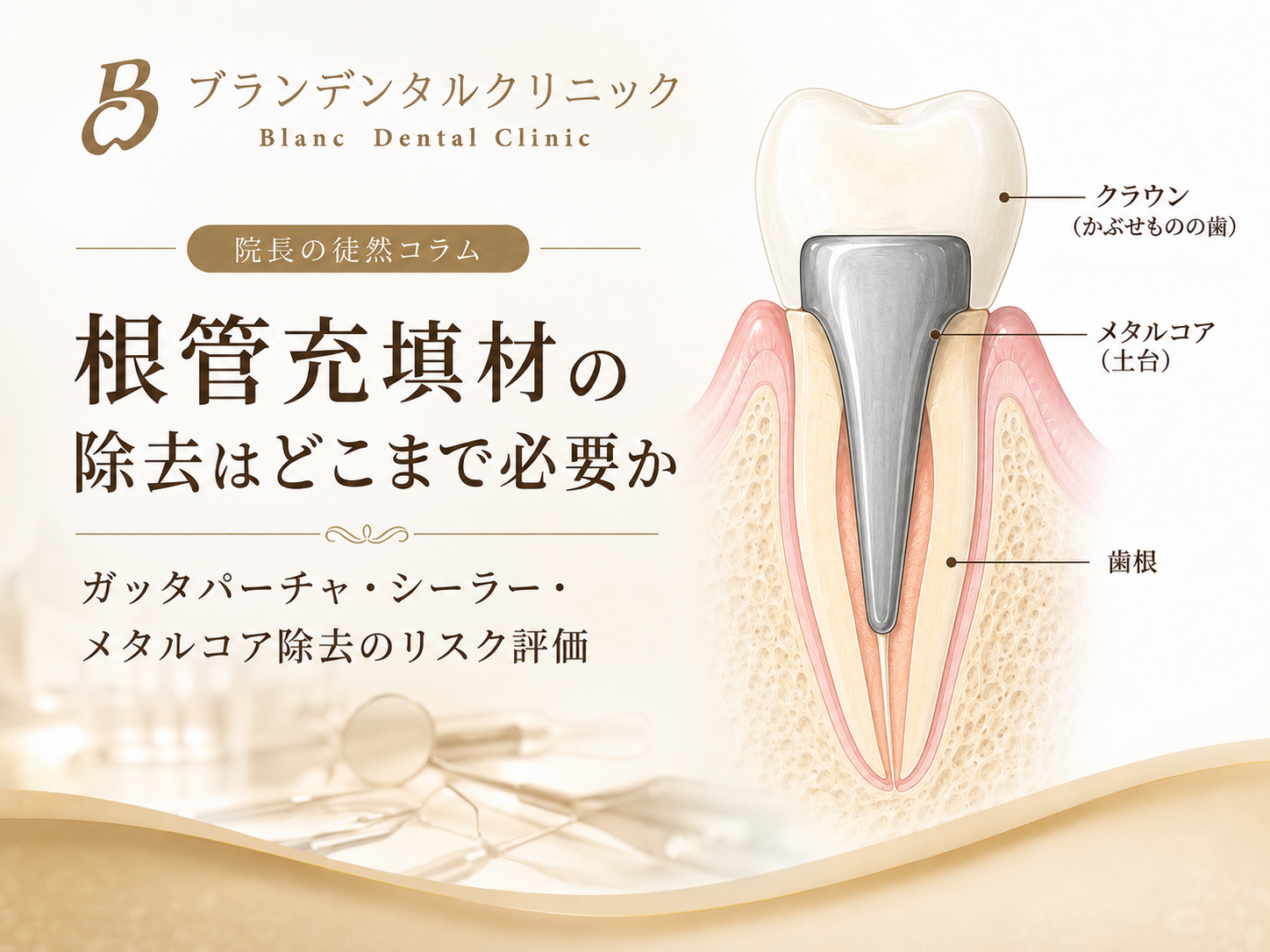 B ブランデンタルクリニック
Blanc Dental Clinic

院長の徒然コラム

根管充填材の除去はどこまで必要か

ガッタパーチャ・シーラー・メタルコア除去のリスク評価

クラウン
（かぶせものの歯）

メタルコア
（土台）

歯根